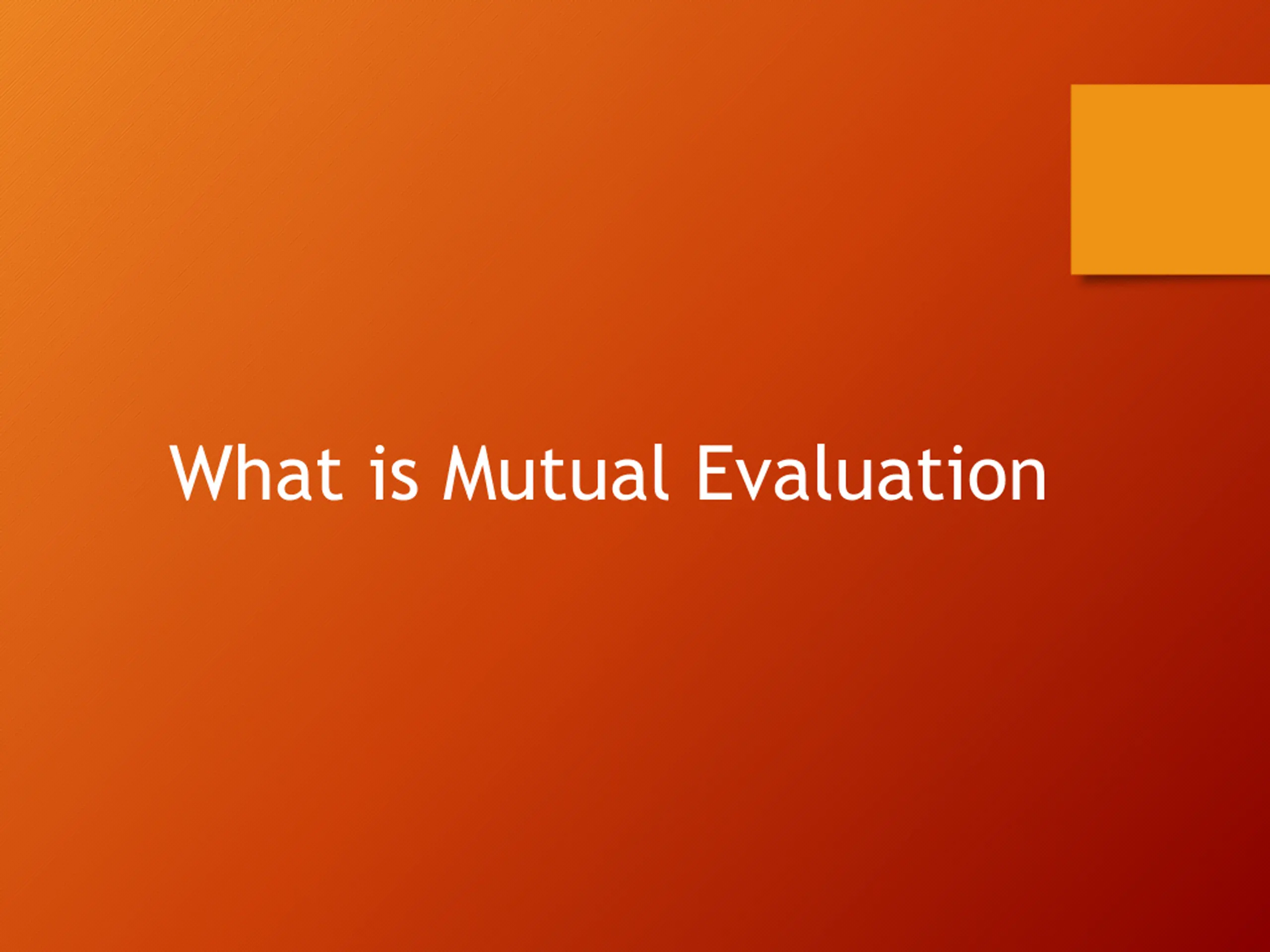 What is Mutual Evaluation